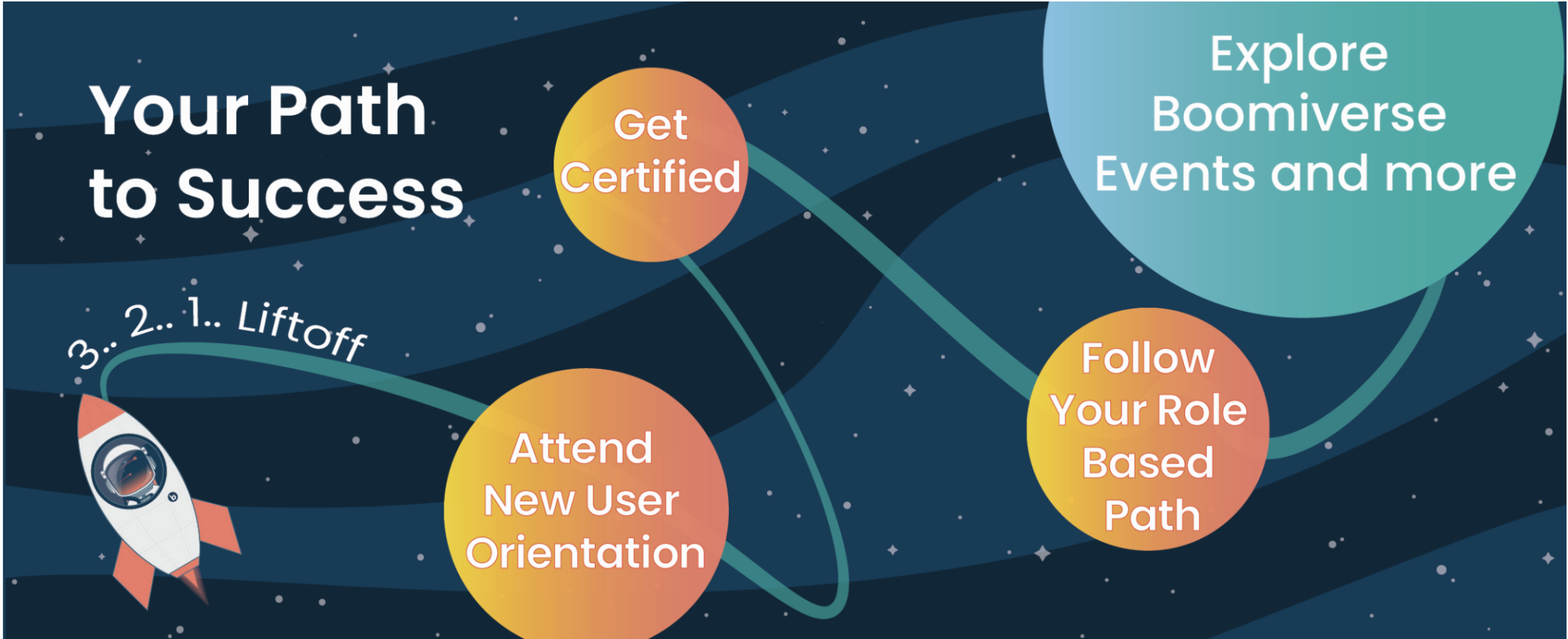 Your Path to Success

3.. 2.. 1.. Liftoff

Attend New User Orientation

Get Certified

Follow Your Role Based Path

Explore Boomiverse Events and more